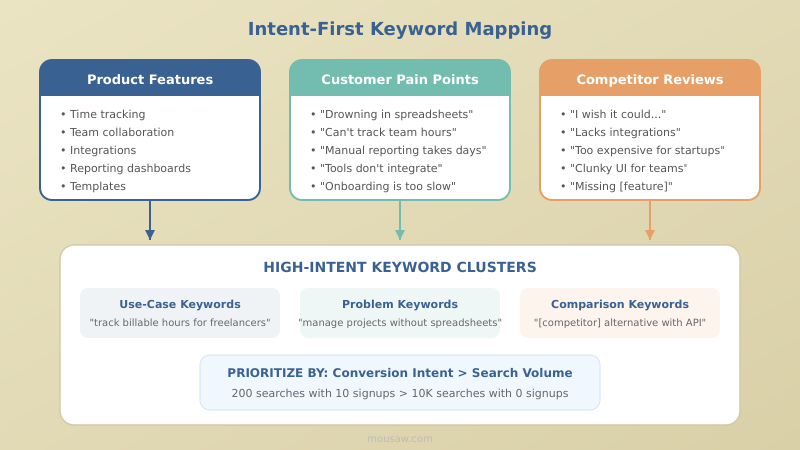 Intent-First Keyword Mapping

Product Features
• Time tracking
• Team collaboration
• Integrations
• Reporting dashboards
• Templates

Customer Pain Points
• "Drowning in spreadsheets"
• "Can't track team hours"
• "Manual reporting takes days"
• "Tools don't integrate"
• "Onboarding is too slow"

Competitor Reviews
• "I wish it could..."
• "Lacks integrations"
• "Too expensive for startups"
• "Clunky UI for teams"
• "Missing [feature]"

HIGH-INTENT KEYWORD CLUSTERS

Use-Case Keywords
"track billable hours for freelancers"

Problem Keywords
"manage projects without spreadsheets"

Comparison Keywords
"[competitor] alternative with API"

PRIORITIZE BY: Conversion Intent > Search Volume
200 searches with 10 signups > 10K searches with 0 signups

mousaw.com